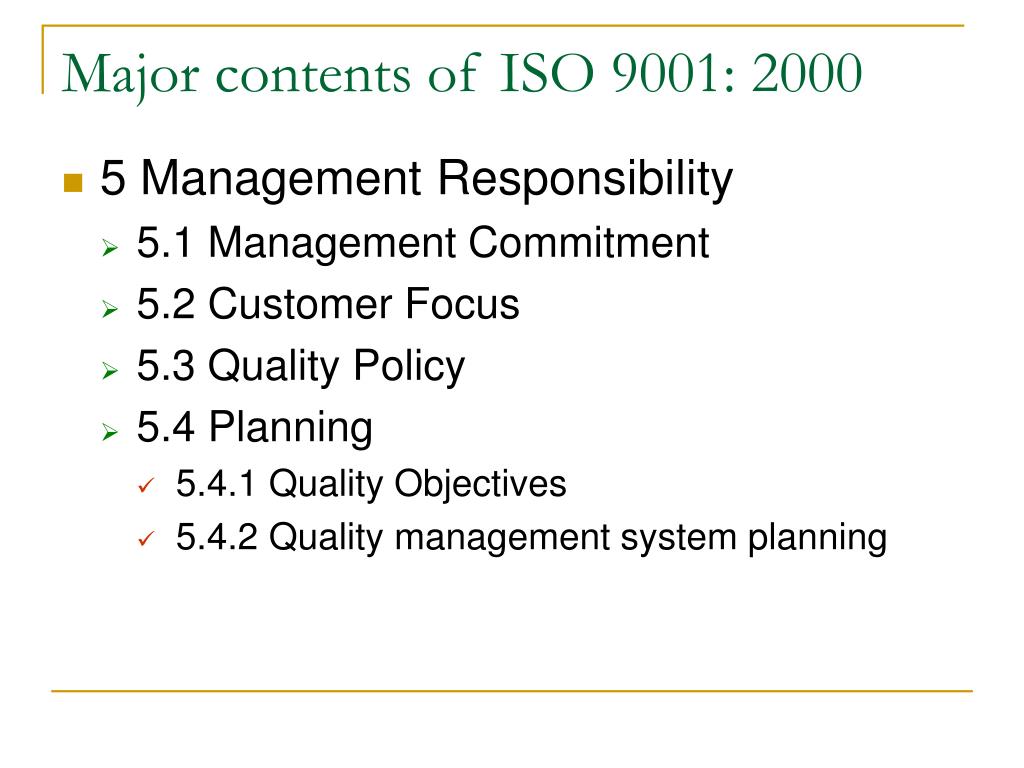 Major contents of ISO 9001: 2000

5 Management Responsibility
5.1 Management Commitment
5.2 Customer Focus
5.3 Quality Policy
5.4 Planning
5.4.1 Quality Objectives
5.4.2 Quality management system planning